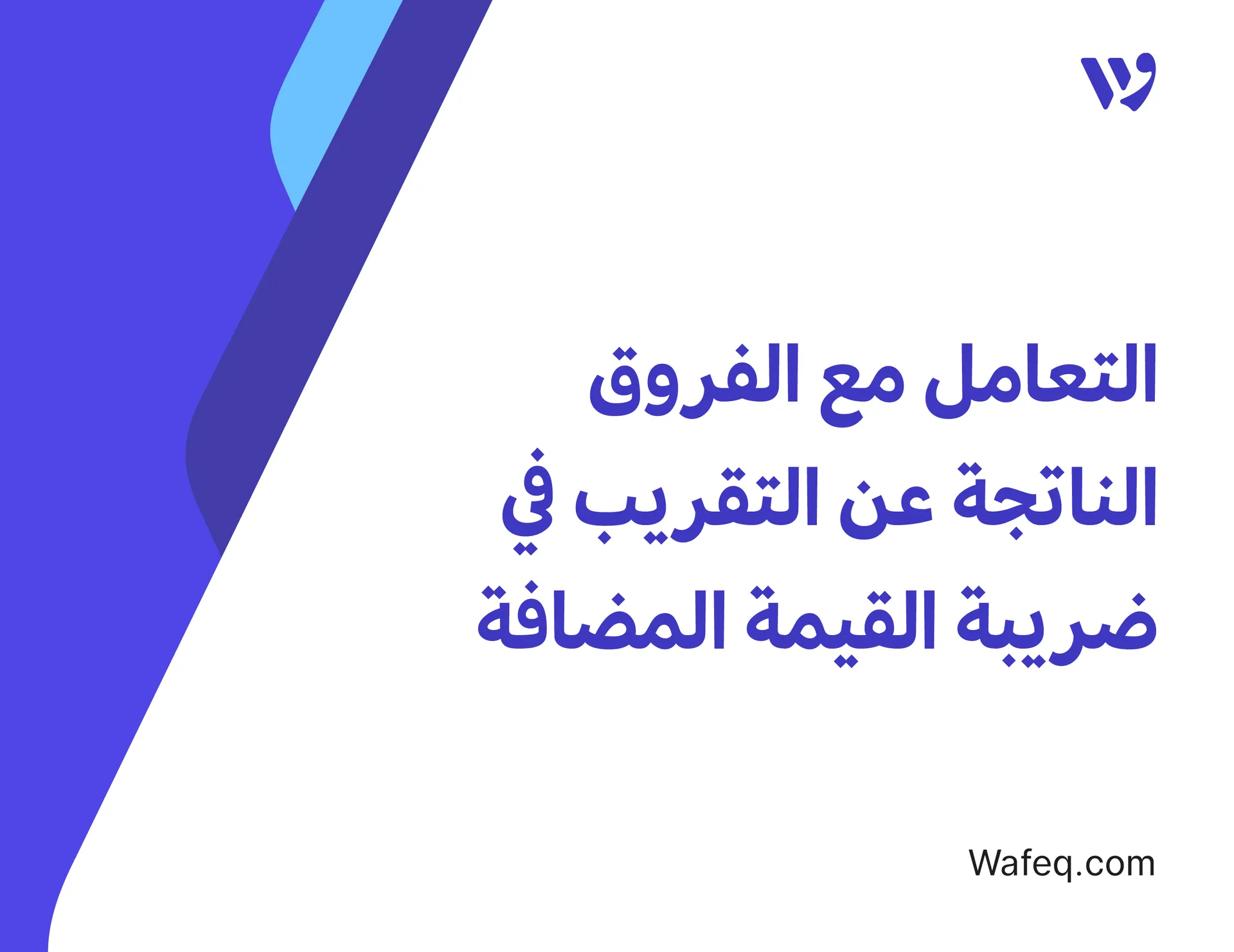 التعامل مع الفروق الناتجة عن التقريب في ضريبة القيمة المضافة

Wafeq.com